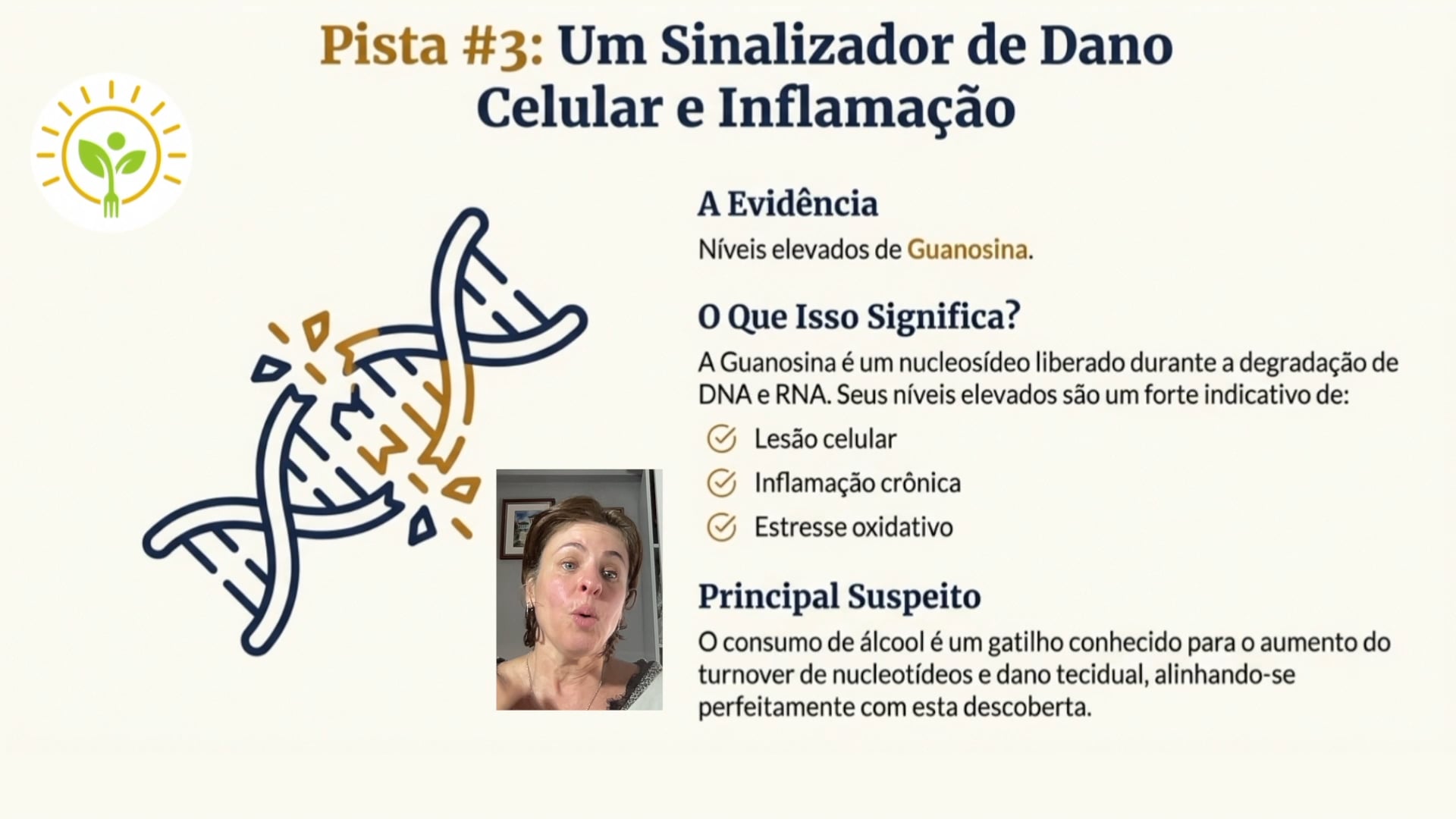 Pista #3: Um Sinalizador de Dano Celular e Inflamação

A Evidência

Níveis elevados de Guanosina.

O Que Isso Significa?

A Guanosina é um nucleosídeo liberado durante a degradação de DNA e RNA. Seus níveis elevados são um forte indicativo de:

Lesão celular

Inflamação crônica

Estresse oxidativo

Principal Suspeito

O consumo de álcool é um gatilho conhecido para o aumento do turnover de nucleotídeos e dano tecidual, alinhando-se perfeitamente com esta descoberta.